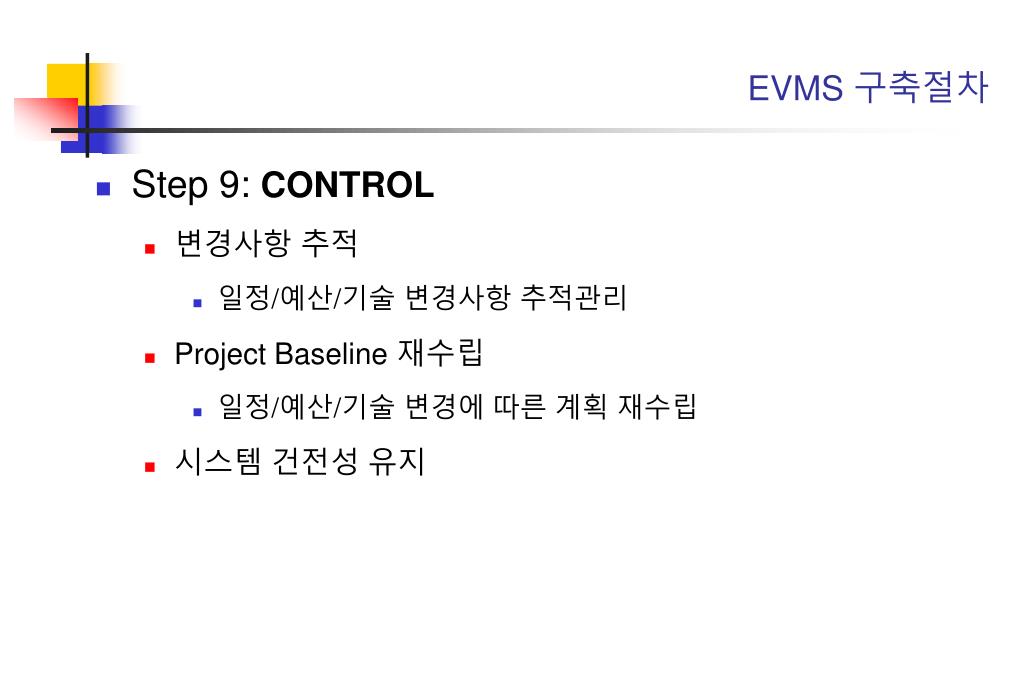 EVMS 구축절차

Step 9: CONTROL

변경사항 추적

일정/예산/기술 변경사항 추적관리

Project Baseline 재수립

일정/예산/기술 변경에 따른 계획 재수립

시스템 건전성 유지